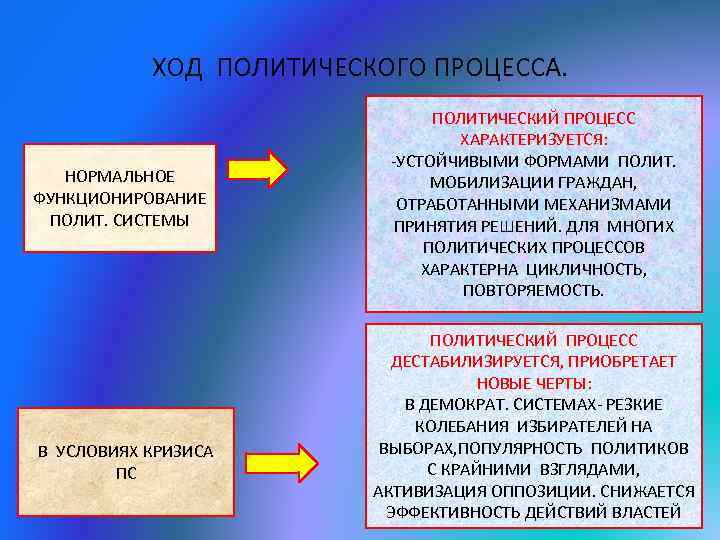 ХОД ПОЛИТИЧЕСКОГО ПРОЦЕССА.

НОРМАЛЬНОЕ ФУНКЦИОНИРОВАНИЕ ПОЛИТ. СИСТЕМЫ

ПОЛИТИЧЕСКИЙ ПРОЦЕСС ХАРАКТЕРИЗУЕТСЯ:
-УСТОЙЧИВЫМИ ФОРМАМИ ПОЛИТ. МОБИЛИЗАЦИИ ГРАЖДАН, ОТРАБОТАННЫМИ МЕХАНИЗМАМИ ПРИНЯТИЯ РЕШЕНИЙ. ДЛЯ МНОГИХ ПОЛИТИЧЕСКИХ ПРОЦЕССОВ ХАРАКТЕРНА ЦИКЛИЧНОСТЬ, ПОВТОРЯЕМОСТЬ.

В УСЛОВИЯХ КРИЗИСА ПС

ПОЛИТИЧЕСКИЙ ПРОЦЕСС ДЕСТАБИЛИЗИРУЕТСЯ, ПРИОБРЕТАЕТ НОВЫЕ ЧЕРТЫ:
В ДЕМОКРАТ. СИСТЕМАХ- РЕЗКИЕ КОЛЕБАНИЯ ИЗБИРАТЕЛЕЙ НА ВЫБОРАХ,ПОПУЛЯРНОСТЬ ПОЛИТИКОВ С КРАЙНИМИ ВЗГЛЯДАМИ, АКТИВИЗАЦИЯ ОППОЗИЦИИ. СНИЖАЕТСЯ ЭФФЕКТИВНОСТЬ ДЕЙСТВИЙ ВЛАСТЕЙ